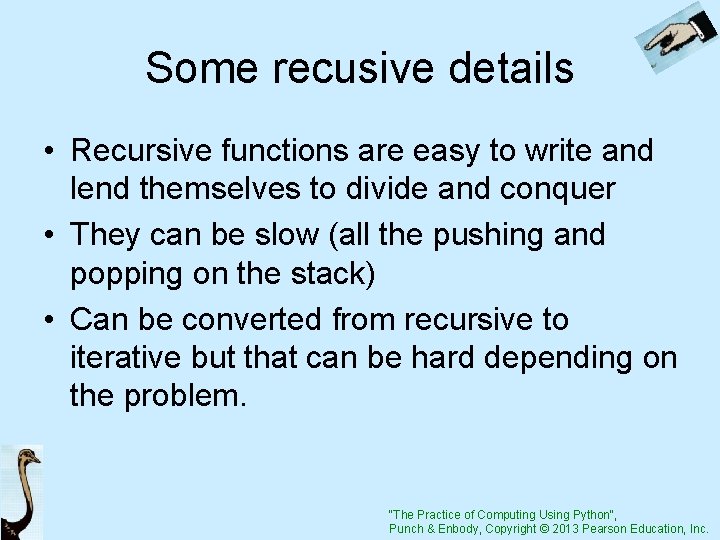 Some recusive details

• Recursive functions are easy to write and lend themselves to divide and conquer

• They can be slow (all the pushing and popping on the stack)

• Can be converted from recursive to iterative but that can be hard depending on the problem.

"The Practice of Computing Using Python", Punch & Enbody, Copyright © 2013 Pearson Education, Inc.